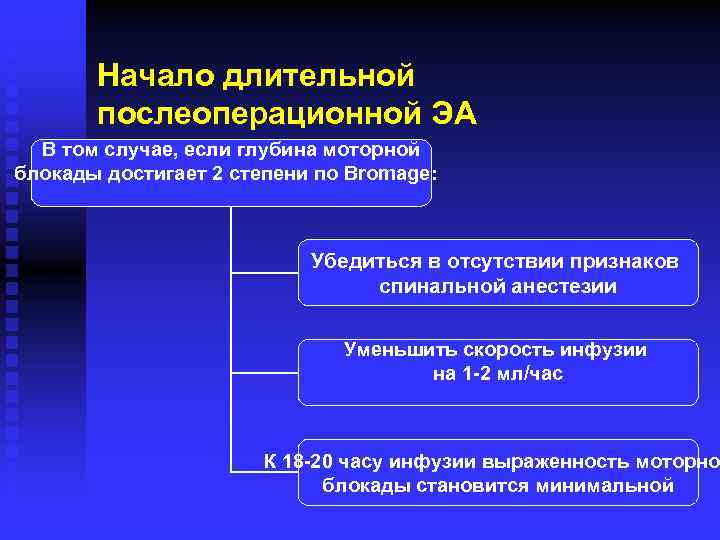 Начало длительной послеоперационной ЭА

В том случае, если глубина моторной блокады достигает 2 степени по Bromage:

Убедиться в отсутствии признаков спинальной анестезии

Уменьшить скорость инфузии на 1-2 мл/час

К 18-20 часу инфузии выраженность моторно блокады становится минимальной